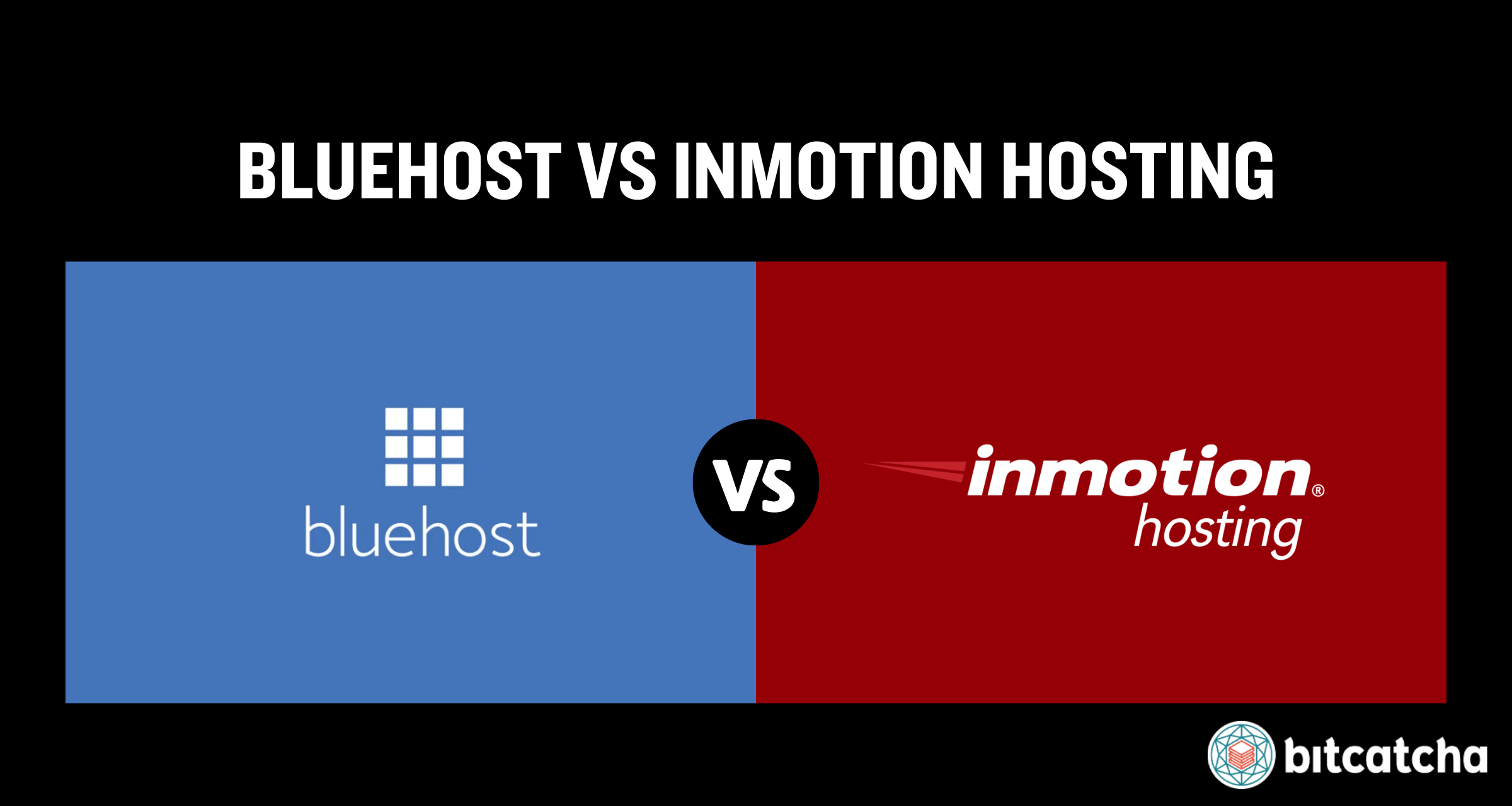 BLUEHOST VS INMOTION HOSTING

bluehost

VS

inmotion®
hosting

bitcatcha